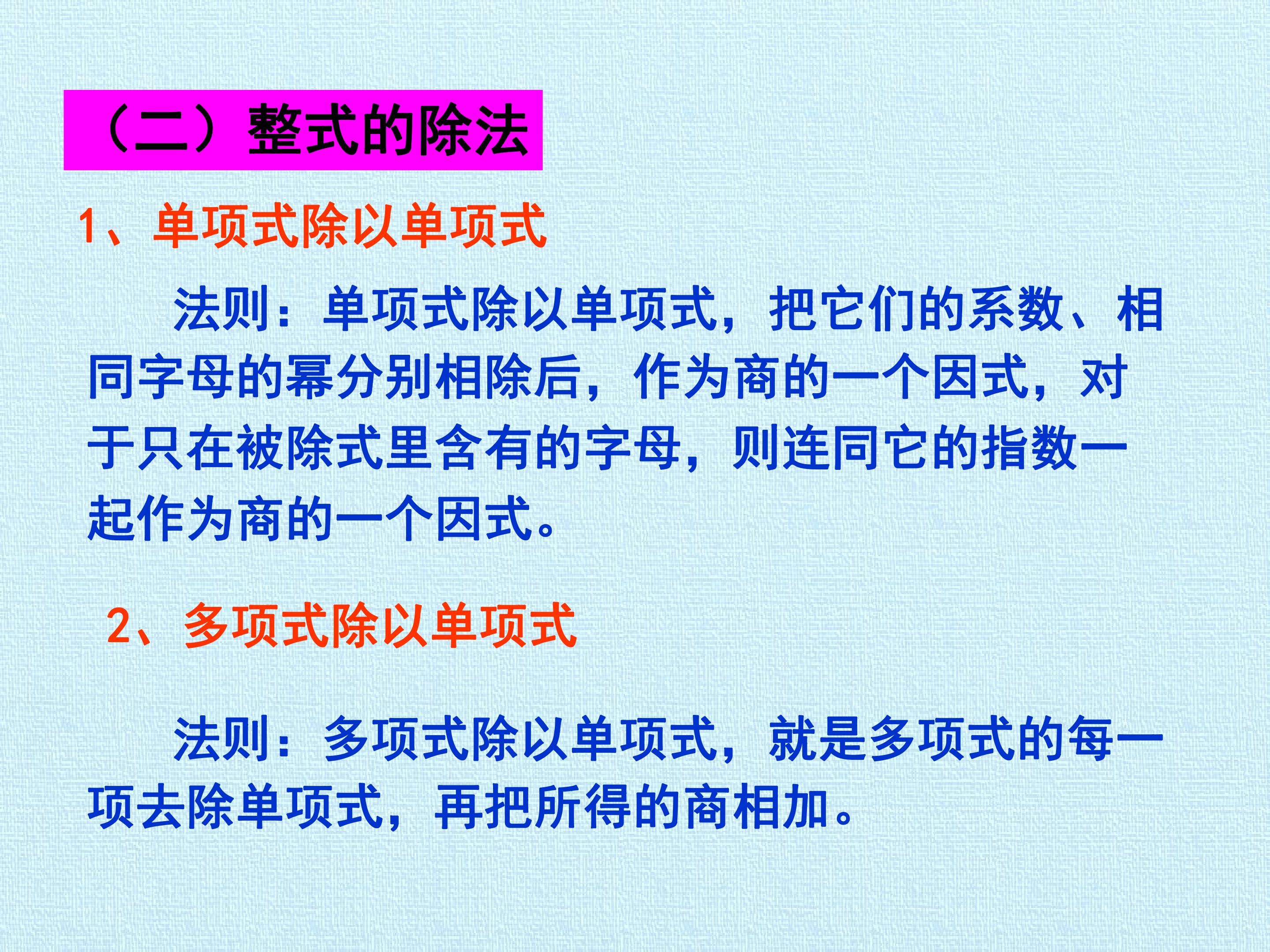 （二）整式的除法

1、单项式除以单项式

法则：单项式除以单项式，把它们的系数、相同字母的幂分别相除后，作为商的一个因式，对于只在被除式里含有的字母，则连同它的指数一起作为商的一个因式。

2、多项式除以单项式

法则：多项式除以单项式，就是多项式的每一项去除单项式，再把所得的商相加。